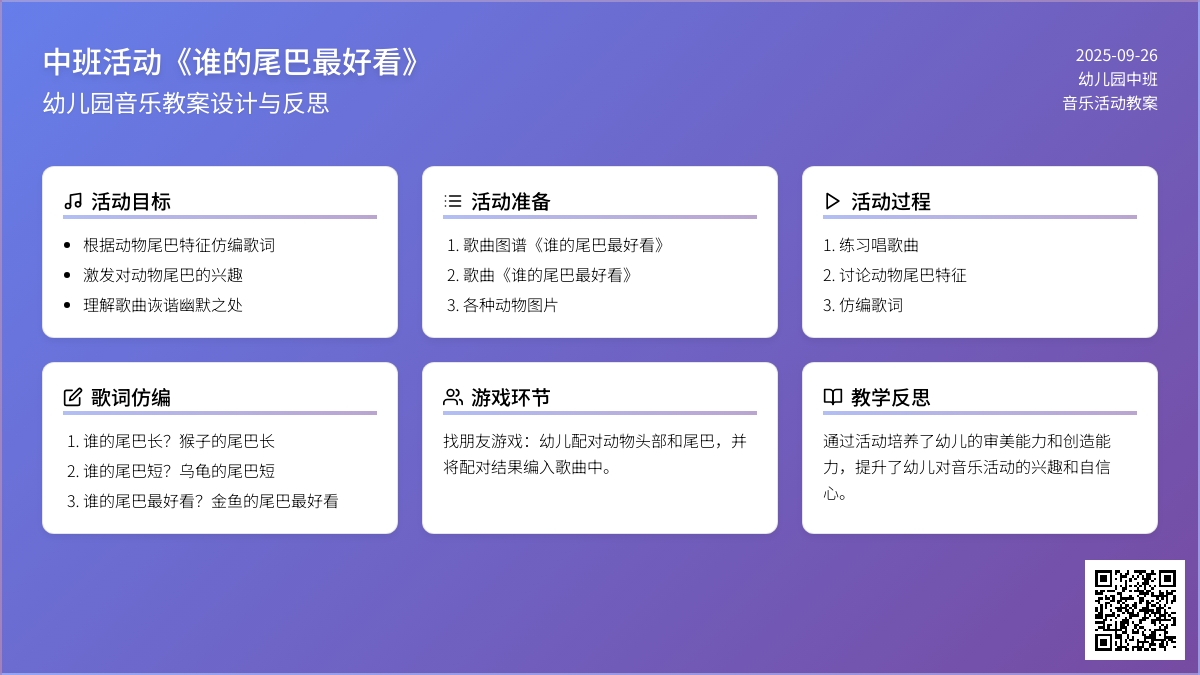 中班活动《谁的尾巴最好看》
幼儿园音乐教案设计与反思

2025-09-26
幼儿园中班
音乐活动教案

活动目标
- 根据动物尾巴特征仿编歌词
- 激发对动物尾巴的兴趣
- 理解歌曲诙谐幽默之处

活动准备
1. 歌曲图谱《谁的尾巴最好看》
2. 歌曲《谁的尾巴最好看》
3. 各种动物图片

活动过程
1. 练习唱歌曲
2. 讨论动物尾巴特征
3. 仿编歌词

歌词仿编
1. 谁的尾巴长？猴子的尾巴长
2. 谁的尾巴短？乌龟的尾巴短
3. 谁的尾巴最好看？金鱼的尾巴最好看

游戏环节
找朋友游戏：幼儿配对动物头部和尾巴，并将配对结果编入歌曲中。

教学反思
通过活动培养了幼儿的审美能力和创造能力，提升了幼儿对音乐活动的兴趣和自信心。